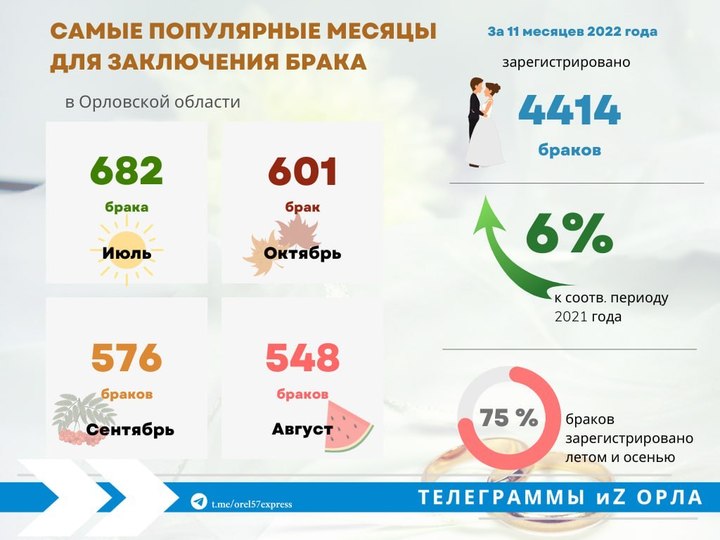 САМЫЕ ПОПУЛЯРНЫЕ МЕСЯЦЫ ДЛЯ ЗАКЛЮЧЕНИЯ БРАКА

в Орловской области

682
брака
Июль

601
брак
Октябрь

576
браков
Сентябрь

548
браков
Август

За 11 месяцев 2022 года

зарегистрировано

4414

браков

6%

к соотв. периоду 2021 года

75 %

браков зарегистрировано летом и осенью

t.me/orel57express

ТЕЛЕГРАММЫ иZ ОРЛА